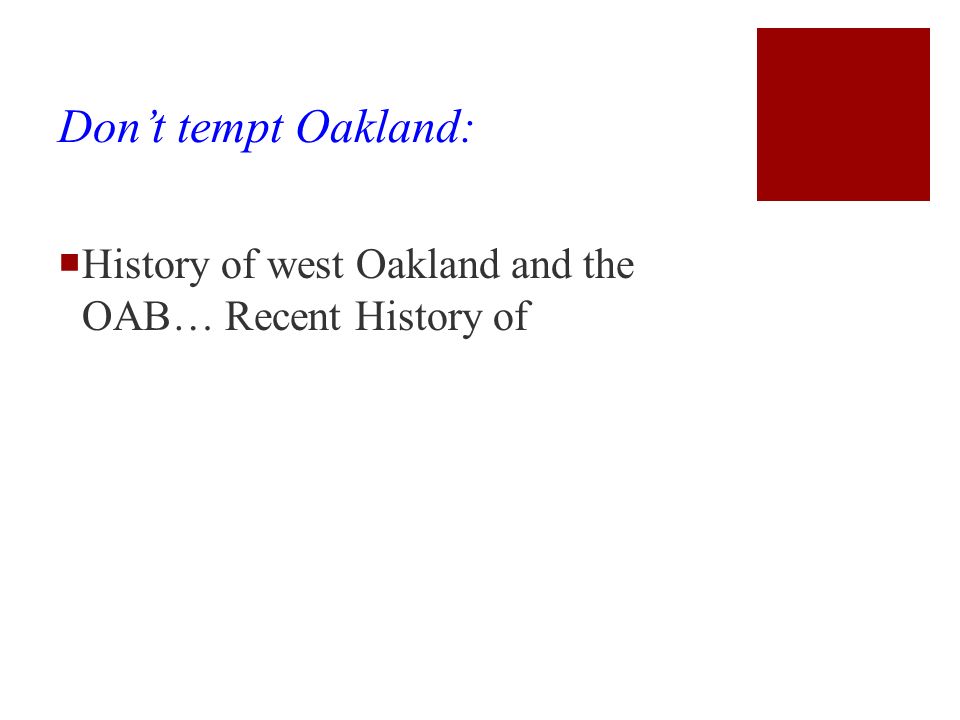 Don’t tempt Oakland:

History of west Oakland and the OAB… Recent History of